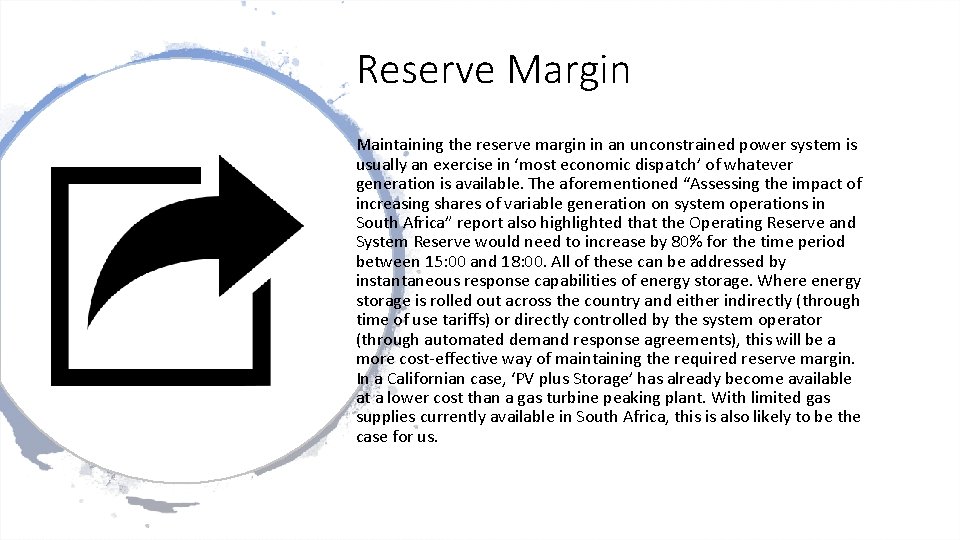 Reserve Margin

Maintaining the reserve margin in an unconstrained power system is usually an exercise in ‘most economic dispatch’ of whatever generation is available. The aforementioned “Assessing the impact of increasing shares of variable generation on system operations in South Africa” report also highlighted that the Operating Reserve and System Reserve would need to increase by 80% for the time period between 15:00 and 18:00. All of these can be addressed by instantaneous response capabilities of energy storage. Where energy storage is rolled out across the country and either indirectly (through time of use tariffs) or directly controlled by the system operator (through automated demand response agreements), this will be a more cost-effective way of maintaining the required reserve margin. In a Californian case, ‘PV plus Storage’ has already become available at a lower cost than a gas turbine peaking plant. With limited gas supplies currently available in South Africa, this is also likely to be the case for us.